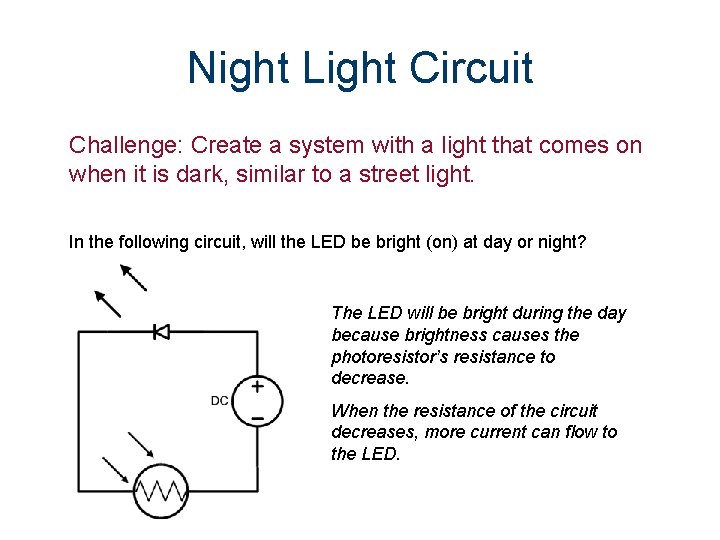 Night Light Circuit

Challenge: Create a system with a light that comes on when it is dark, similar to a street light.

In the following circuit, will the LED be bright (on) at day or night?

DC
+
−

The LED will be bright during the day because brightness causes the photoresistor's resistance to decrease.

When the resistance of the circuit decreases, more current can flow to the LED.